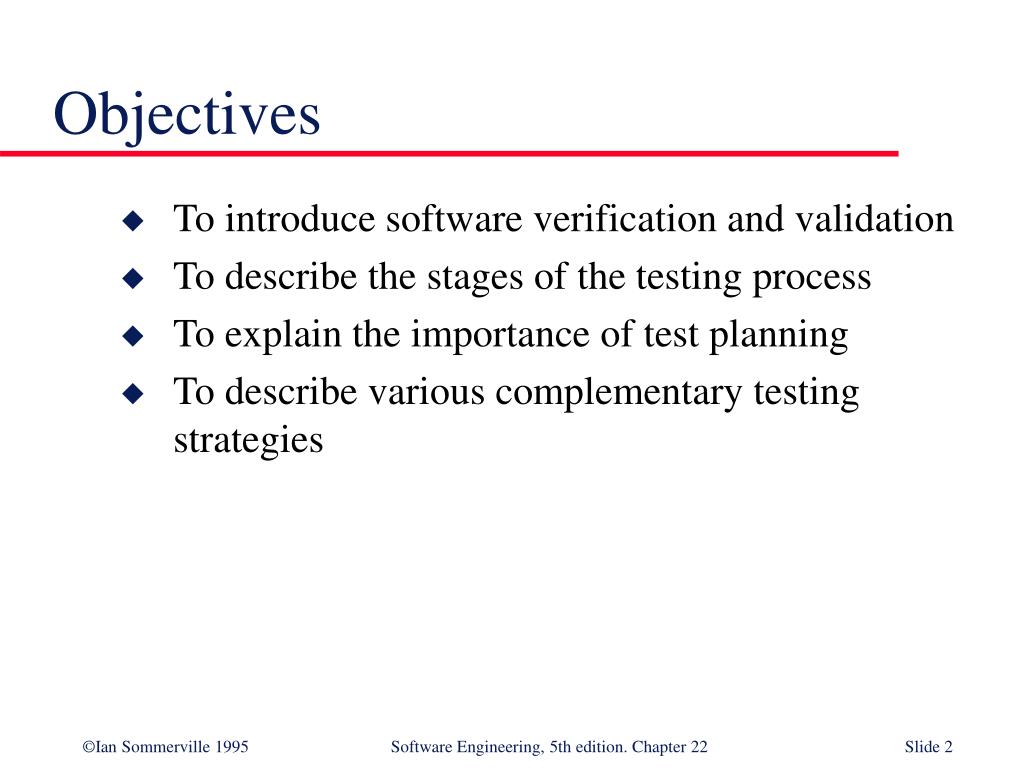 Objectives

◆ To introduce software verification and validation
◆ To describe the stages of the testing process
◆ To explain the importance of test planning
◆ To describe various complementary testing strategies

©Ian Sommerville 1995 Software Engineering, 5th edition. Chapter 22 Slide 2